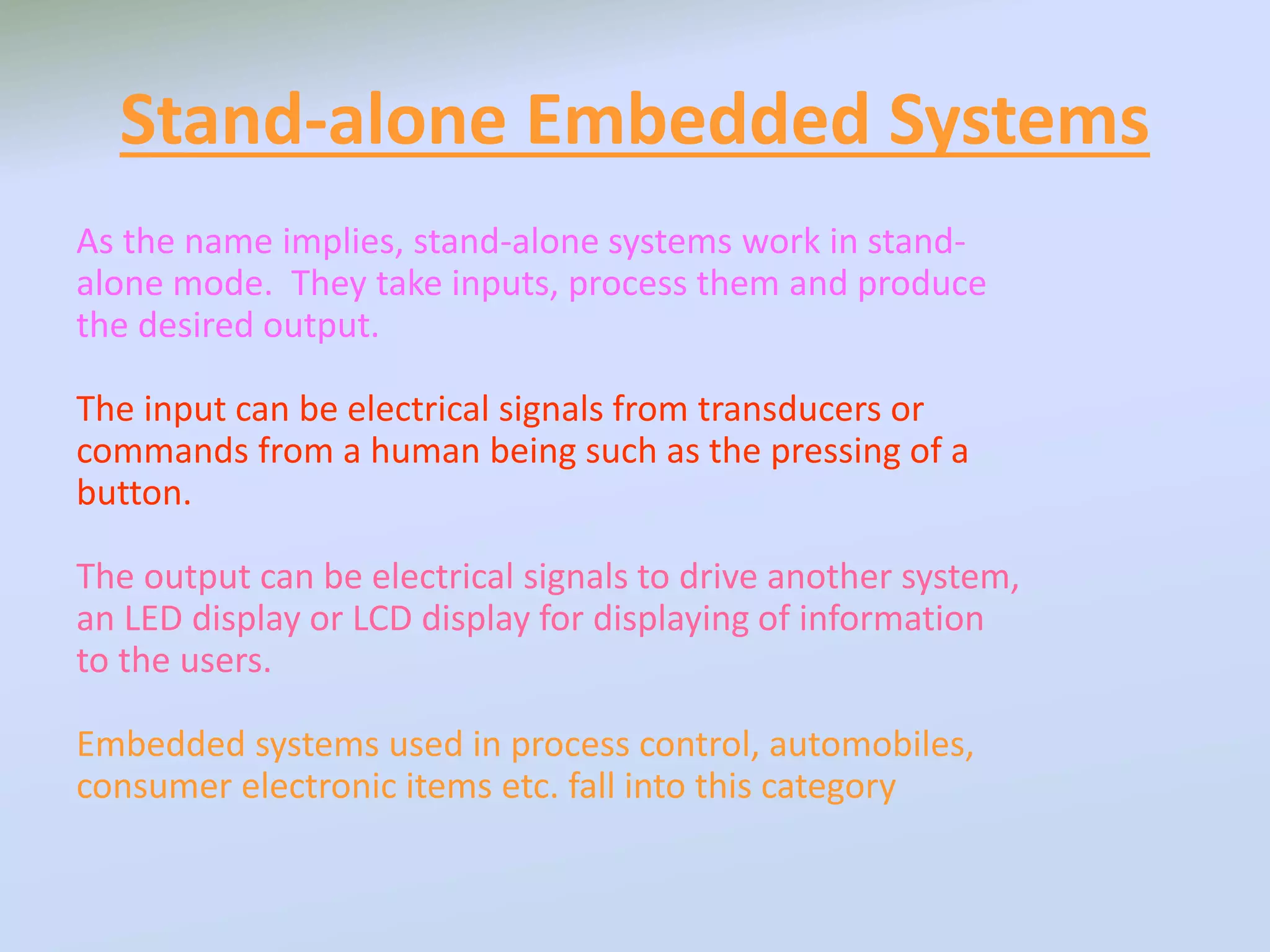 Stand-alone Embedded Systems

As the name implies, stand-alone systems work in stand-alone mode.  They take inputs, process them and produce the desired output.

The input can be electrical signals from transducers or commands from a human being such as the pressing of a button.

The output can be electrical signals to drive another system, an LED display or LCD display for displaying of information to the users.

Embedded systems used in process control, automobiles, consumer electronic items etc. fall into this category